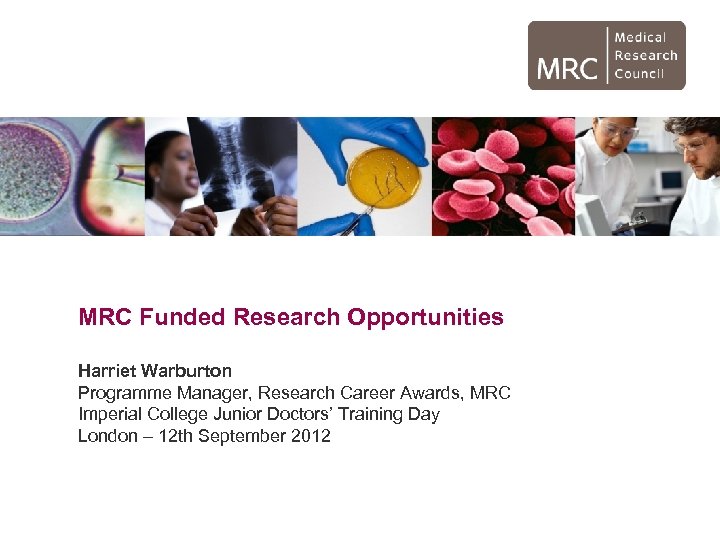 MRC Medical Research Council

MRC Funded Research Opportunities

Harriet Warburton
Programme Manager, Research Career Awards, MRC
Imperial College Junior Doctors' Training Day
London – 12th September 2012